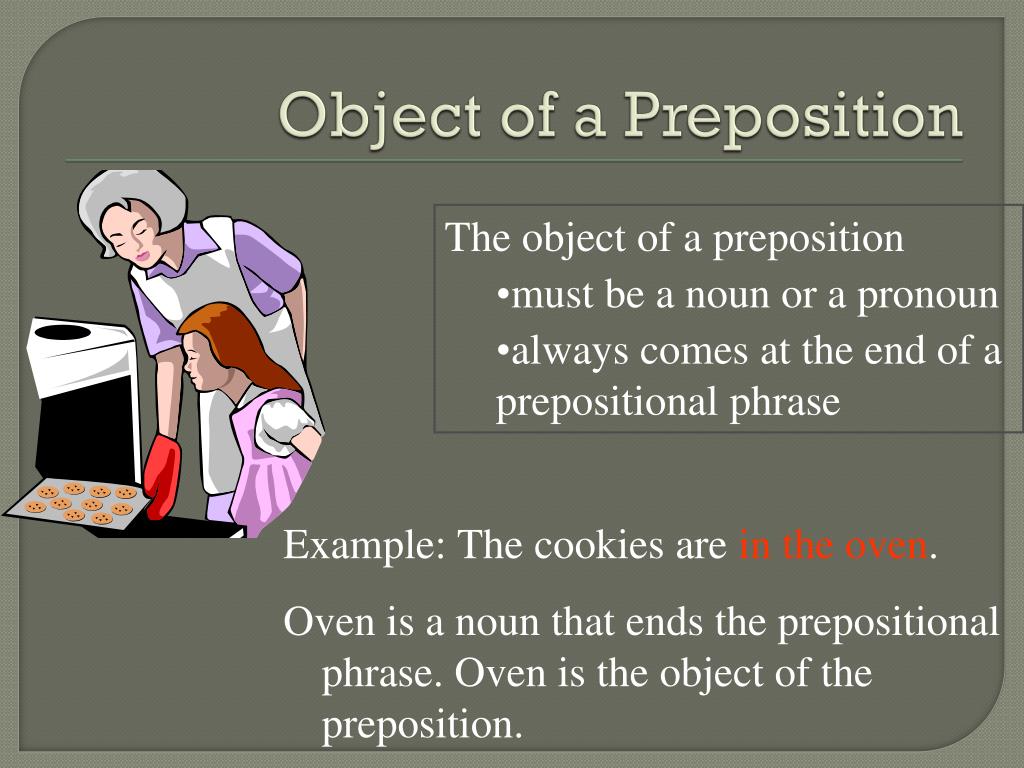 Object of a Preposition

The object of a preposition

•must be a noun or a pronoun

•always comes at the end of a prepositional phrase

Example: The cookies are in the oven.

Oven is a noun that ends the prepositional phrase. Oven is the object of the preposition.